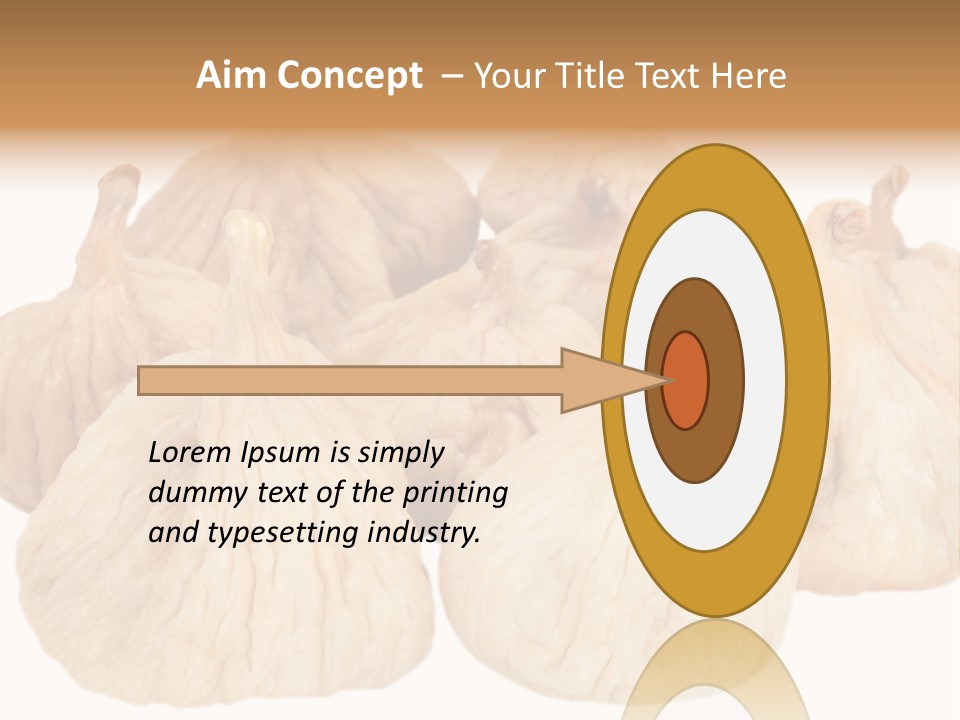 Aim Concept – Your Title Text Here

Lorem Ipsum is simply dummy text of the printing and typesetting industry.